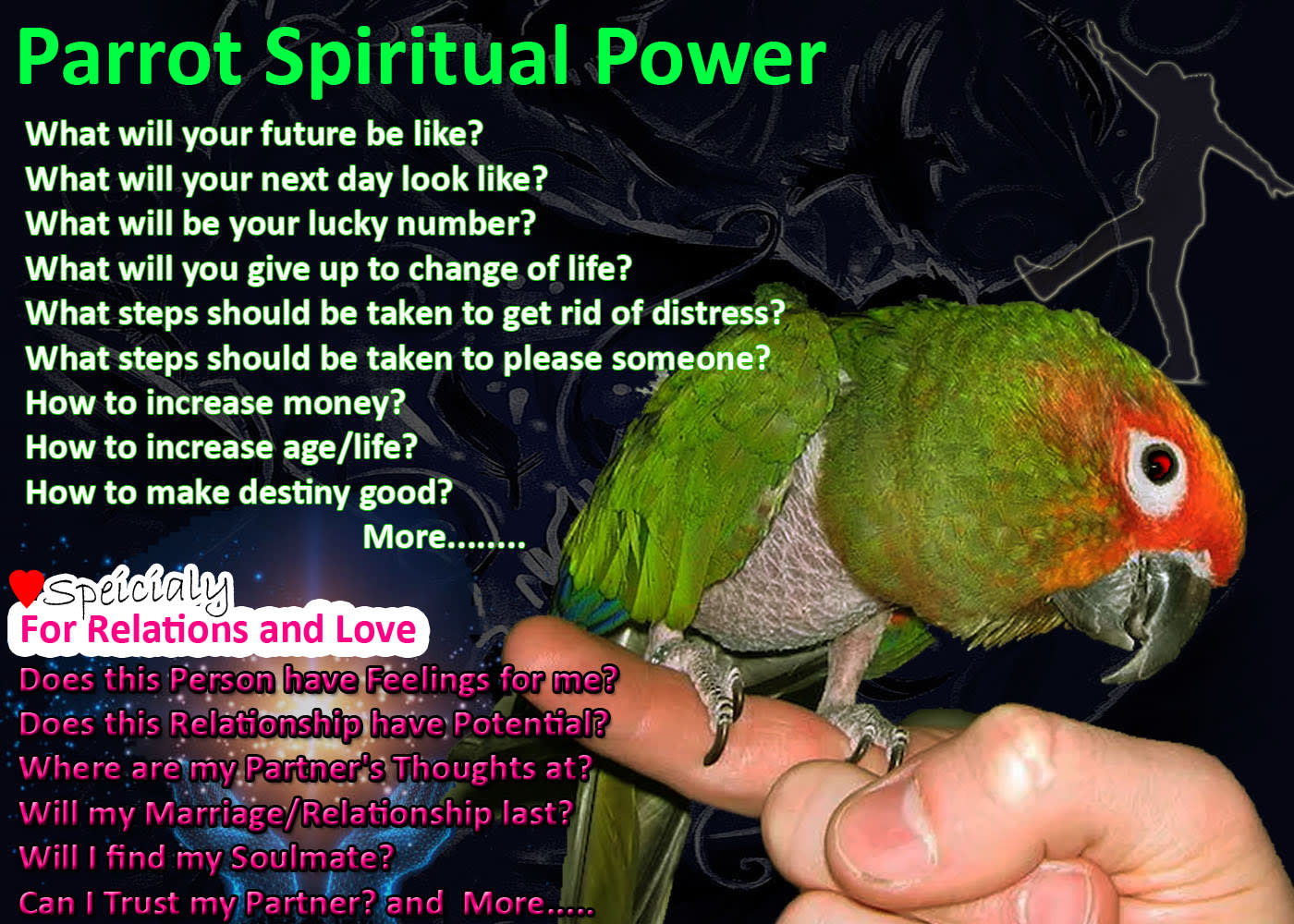 Parrot Spiritual Power

What will your future be like?
What will your next day look like?
What will be your lucky number?
What will you give up to change of life?
What steps should be taken to get rid of distress?
What steps should be taken to please someone?
How to increase money?
How to increase age/life?
How to make destiny good?
More........

Speicialy
For Relations and Love

Does this Person have Feelings for me?
Does this Relationship have Potential?
Where are my Partner's Thoughts at?
Will my Marriage/Relationship last?
Will I find my Soulmate?
Can I Trust my Partner? and More.....